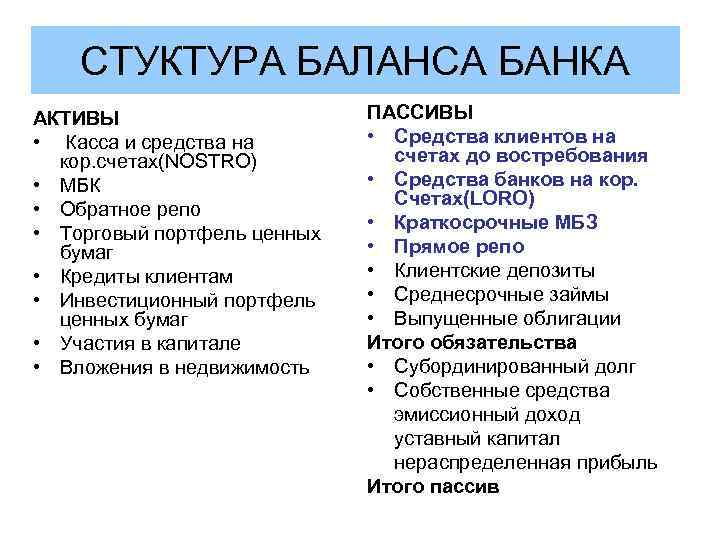 СТУКТУРА БАЛАНСА БАНКА

АКТИВЫ
• Касса и средства на кор.счетах(NOSTRO)
• МБК
• Обратное репо
• Торговый портфель ценных бумаг
• Кредиты клиентам
• Инвестиционный портфель ценных бумаг
• Участия в капитале
• Вложения в недвижимость

ПАССИВЫ
• Средства клиентов на счетах до востребования
• Средства банков на кор. Счетах(LORO)
• Краткосрочные МБЗ
• Прямое репо
• Клиентские депозиты
• Среднесрочные займы
• Выпущенные облигации
Итого обязательства
• Субординированный долг
• Собственные средства эмиссионный доход уставный капитал нераспределенная прибыль
Итого пассив